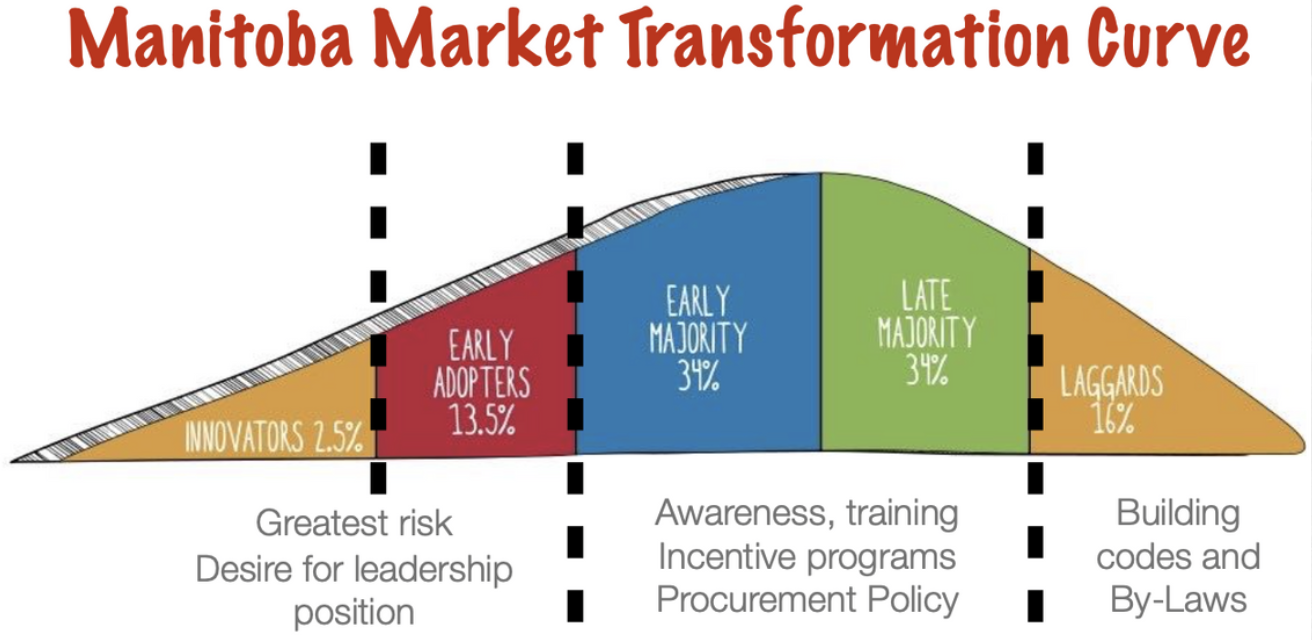 Manitoba Market Transformation Curve

INNOVATORS 2.5%

EARLY ADOPTERS 13.5%

EARLY MAJORITY 34%

LATE MAJORITY 34%

LAGGARDS 16%

Greatest risk
Desire for leadership position

Awareness, training
Incentive programs
Procurement Policy

Building codes and By-Laws